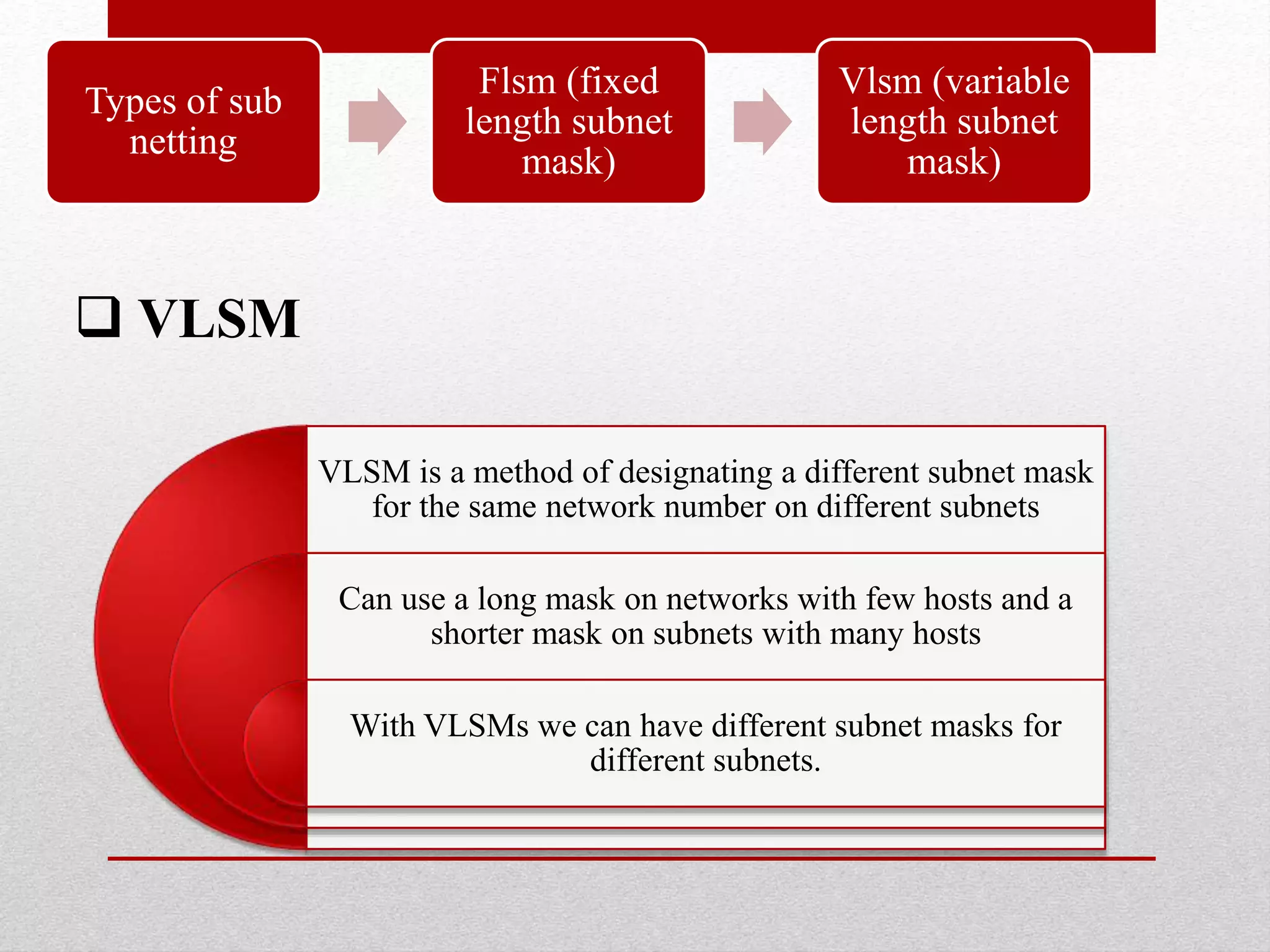 Types of sub netting

Flsm (fixed length subnet mask)

Vlsm (variable length subnet mask)

❑ VLSM

VLSM is a method of designating a different subnet mask for the same network number on different subnets

Can use a long mask on networks with few hosts and a shorter mask on subnets with many hosts

With VLSMs we can have different subnet masks for different subnets.